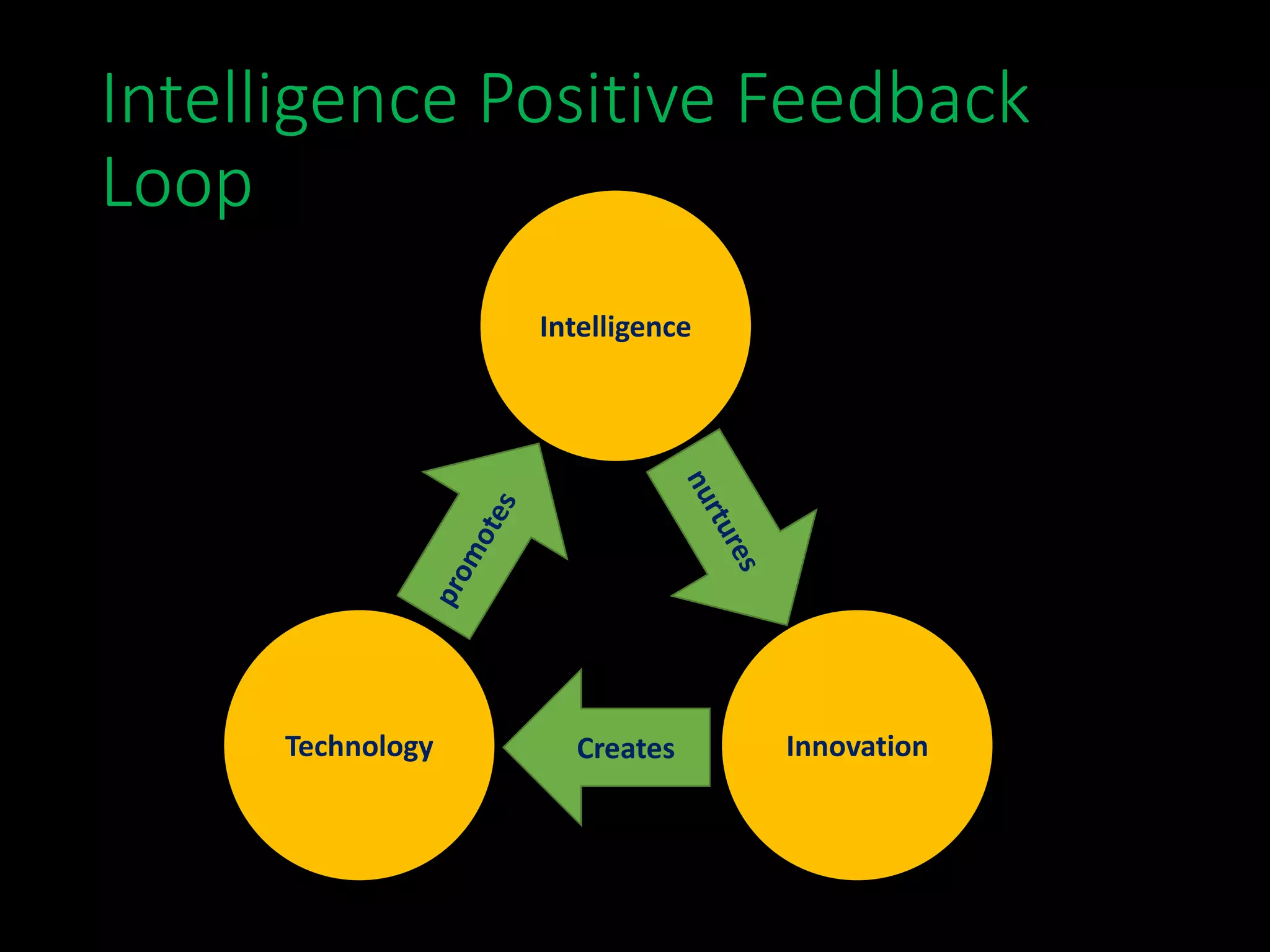 Intelligence Positive Feedback Loop

Intelligence

nurtures

Innovation

Creates

Technology

promotes